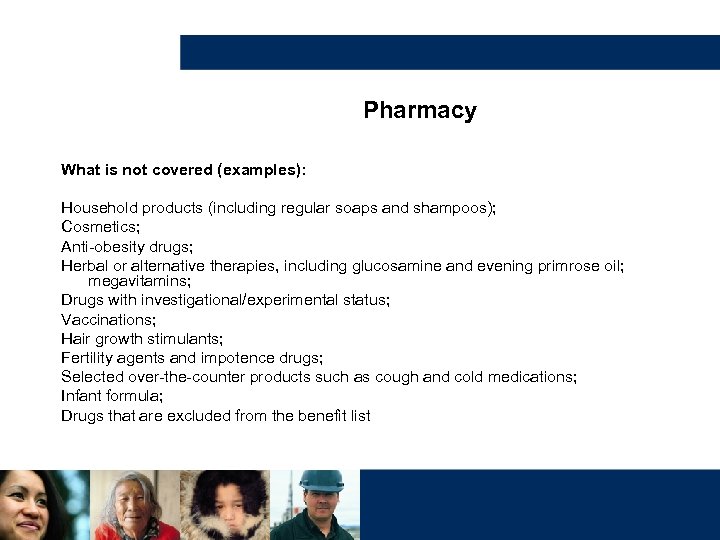 Pharmacy

What is not covered (examples):

Household products (including regular soaps and shampoos);
Cosmetics;
Anti-obesity drugs;
Herbal or alternative therapies, including glucosamine and evening primrose oil; megavitamins;
Drugs with investigational/experimental status;
Vaccinations;
Hair growth stimulants;
Fertility agents and impotence drugs;
Selected over-the-counter products such as cough and cold medications;
Infant formula;
Drugs that are excluded from the benefit list